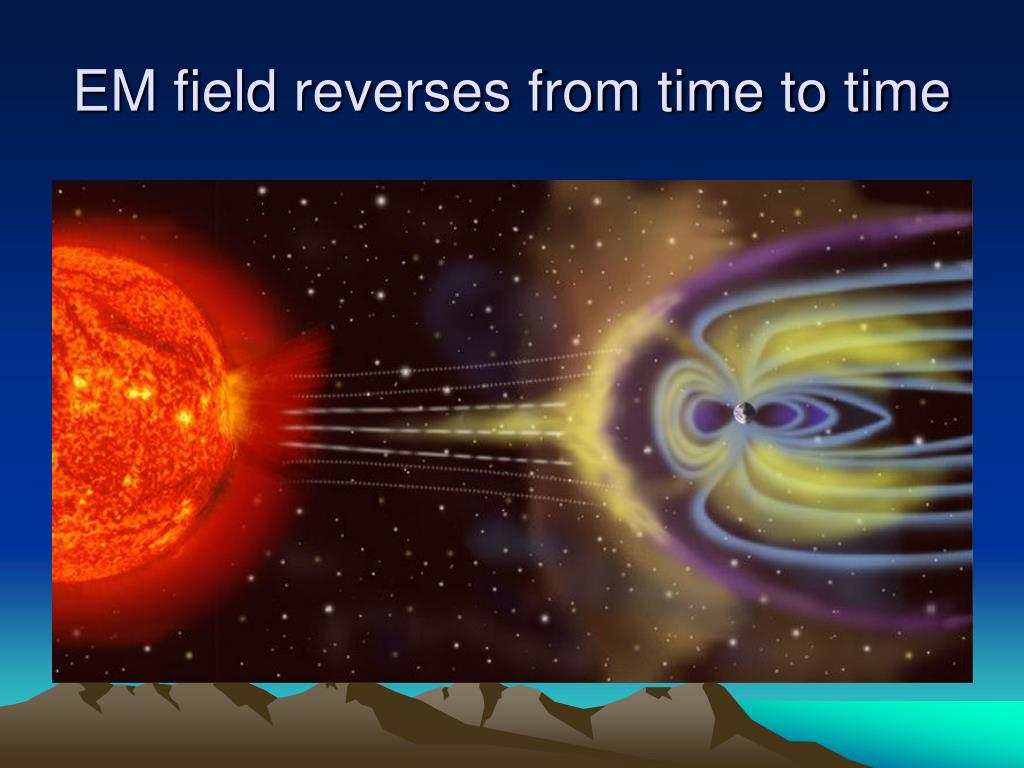 EM field reverses from time to time